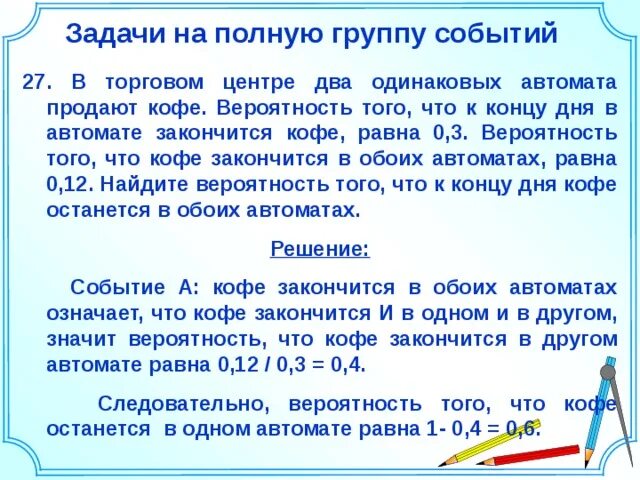 Задачи на полную группу событий

27. В торговом центре два одинаковых автомата продают кофе. Вероятность того, что к концу дня в автомате закончится кофе, равна 0,3. Вероятность того, что кофе закончится в обоих автоматах, равна 0,12. Найдите вероятность того, что к концу дня кофе останется в обоих автоматах.

Решение:

Событие А: кофе закончится в обоих автоматах означает, что кофе закончится И в одном и в другом, значит вероятность, что кофе закончится в другом автомате равна 0,12 / 0,3 = 0,4.

Следовательно, вероятность того, что кофе останется в одном автомате равна 1- 0,4 = 0,6.